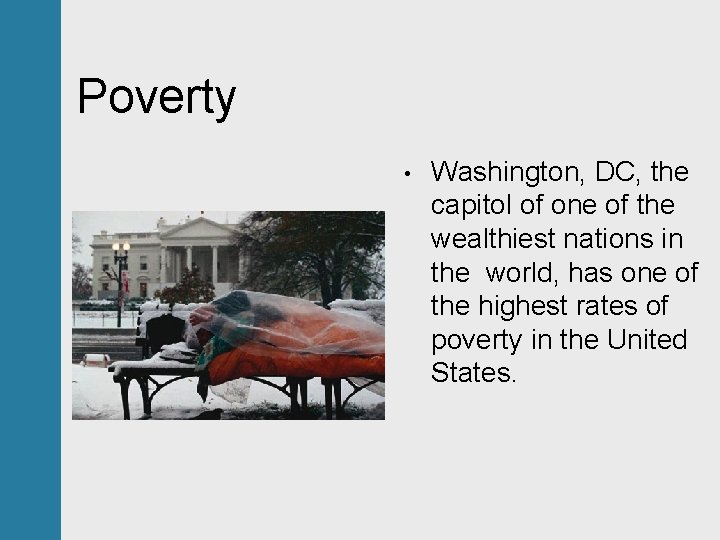 Poverty

• Washington, DC, the capitol of one of the wealthiest nations in the world, has one of the highest rates of poverty in the United States.